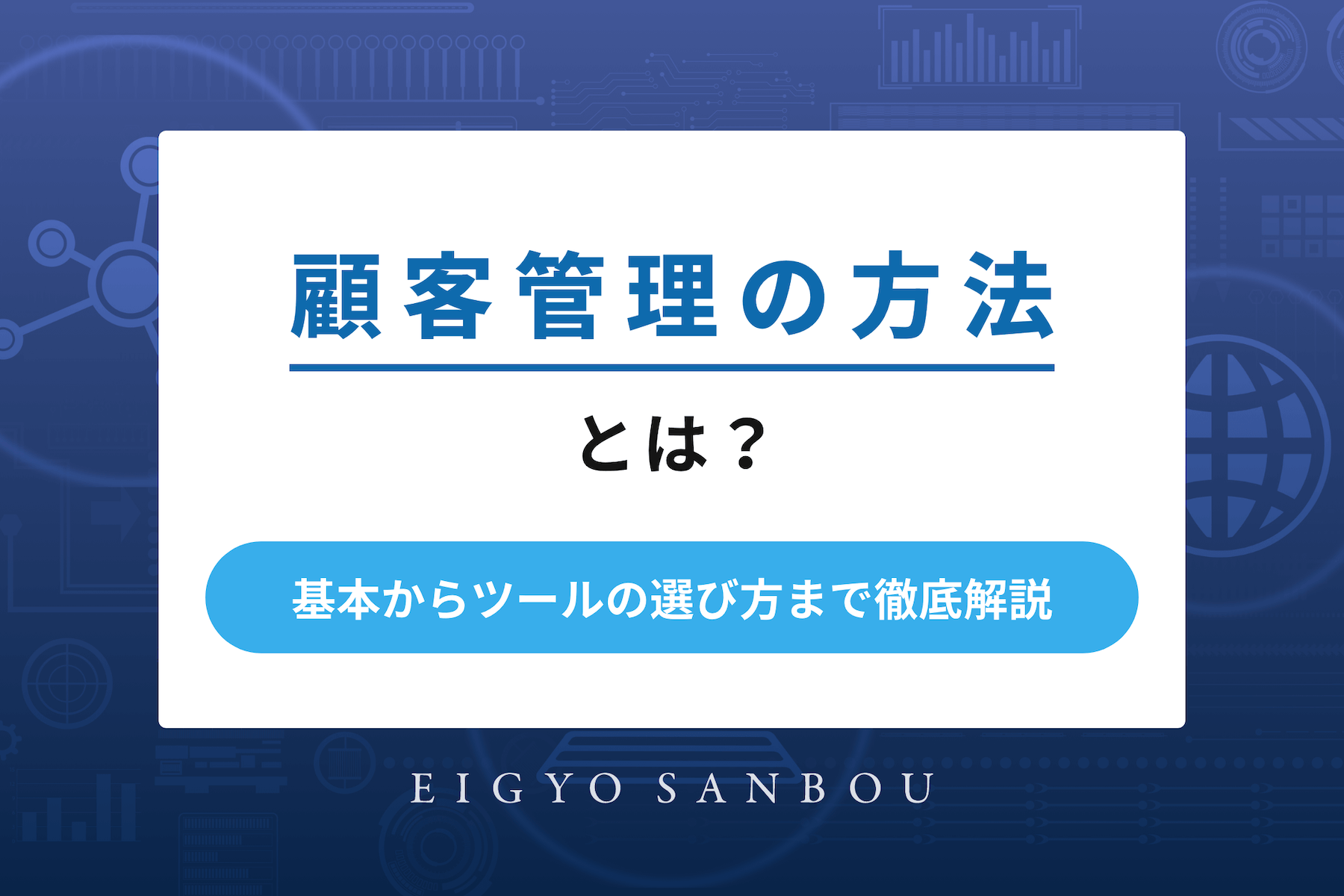 顧客管理の方法

とは？

基本からツールの選び方まで徹底解説

EIGYO SANBOU